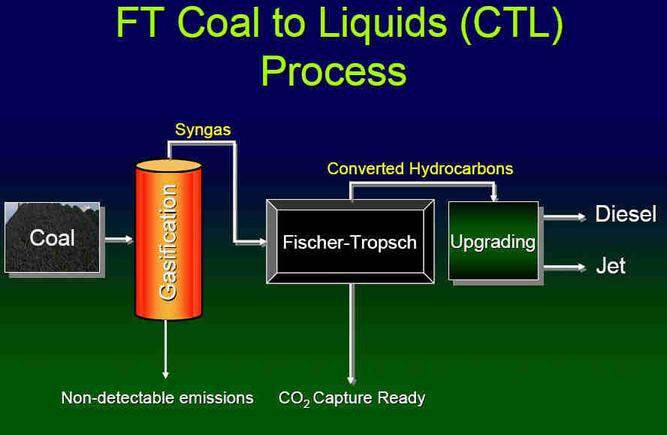 FT Coal to Liquids (CTL) Process

Syngas

Converted Hydrocarbons

Coal

Gasification

Fischer-Tropsch

Upgrading

Diesel

Jet

Non-detectable emissions

$CO_2$ Capture Ready